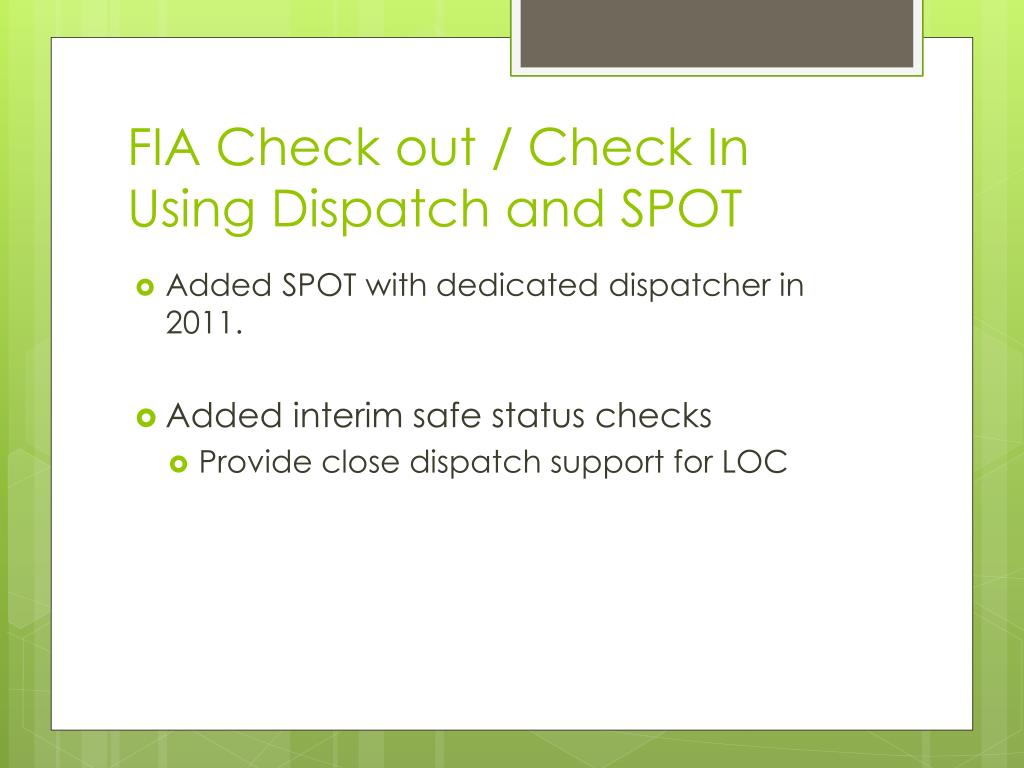 FIA Check out / Check In Using Dispatch and SPOT

Added SPOT with dedicated dispatcher in 2011.

Added interim safe status checks

Provide close dispatch support for LOC